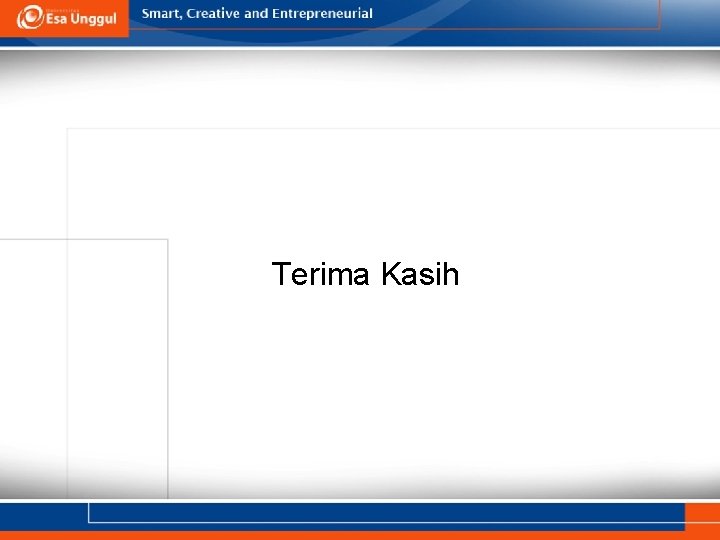 Esa Unggul

Smart, Creative and Entrepreneurial

Terima Kasih